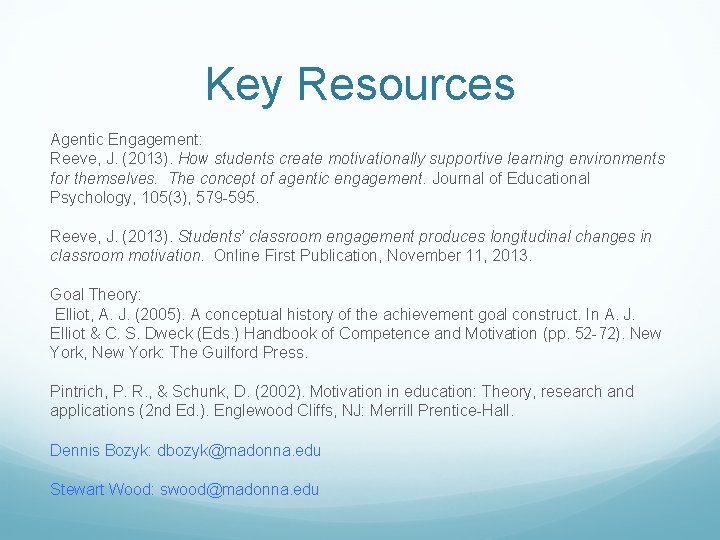 Key Resources

Agentic Engagement:
Reeve, J. (2013). How students create motivationally supportive learning environments for themselves. The concept of agentic engagement. Journal of Educational Psychology, 105(3), 579-595.

Reeve, J. (2013). Students' classroom engagement produces longitudinal changes in classroom motivation. Online First Publication, November 11, 2013.

Goal Theory:
Elliot, A. J. (2005). A conceptual history of the achievement goal construct. In A. J. Elliot & C. S. Dweck (Eds.) Handbook of Competence and Motivation (pp. 52-72). New York, New York: The Guilford Press.

Pintrich, P. R., & Schunk, D. (2002). Motivation in education: Theory, research and applications (2nd Ed.). Englewood Cliffs, NJ: Merrill Prentice-Hall.

Dennis Bozyk: dbozyk@madonna.edu

Stewart Wood: swood@madonna.edu